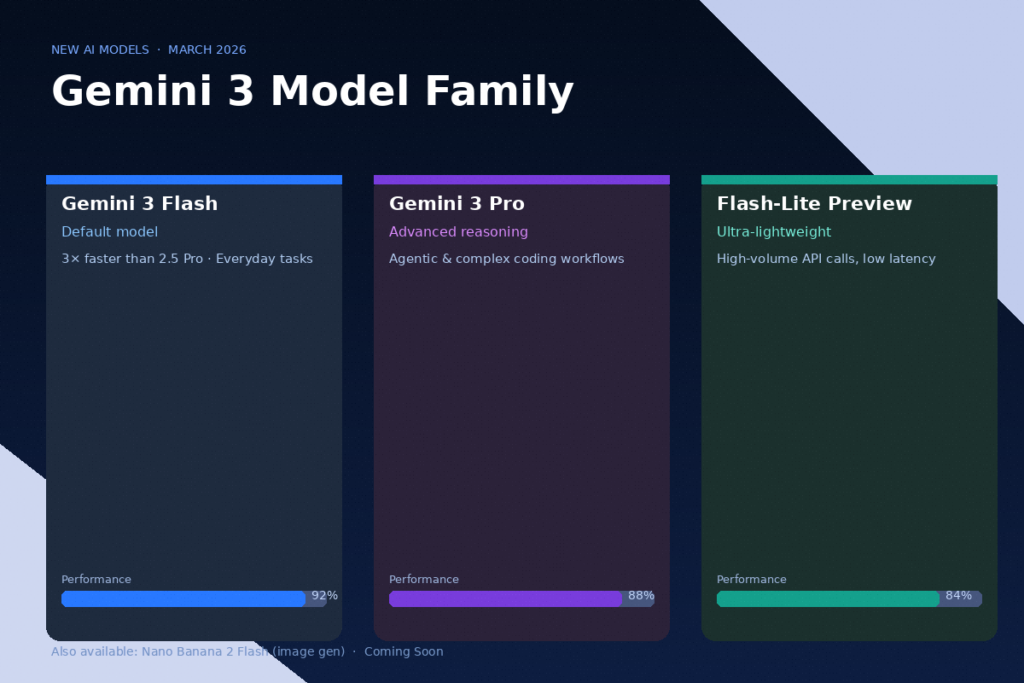 NEW AI MODELS · MARCH 2026

Gemini 3 Model Family

Gemini 3 Flash
Default model
3× faster than 2.5 Pro · Everyday tasks
Performance
92%

Gemini 3 Pro
Advanced reasoning
Agentic & complex coding workflows
Performance
88%

Flash-Lite Preview
Ultra-lightweight
High-volume API calls, low latency
Performance
84%

Also available: Nano Banana 2 Flash (image gen) · Coming Soon